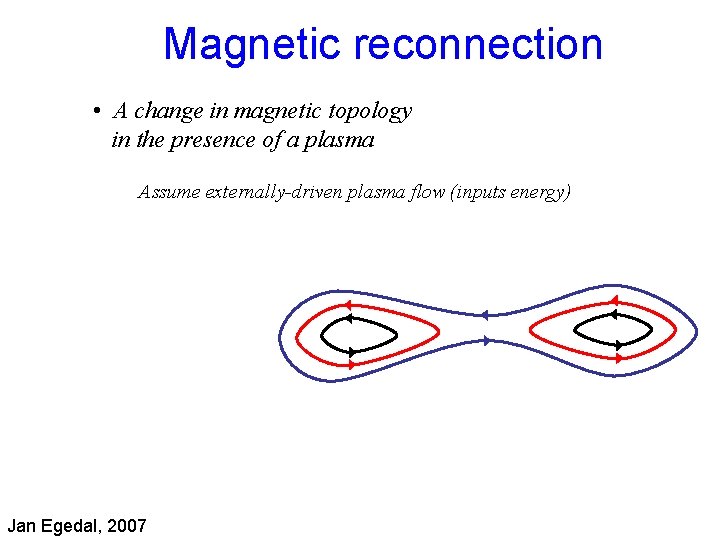 Magnetic reconnection

• A change in magnetic topology in the presence of a plasma

Assume externally-driven plasma flow (inputs energy)

Jan Egedal, 2007